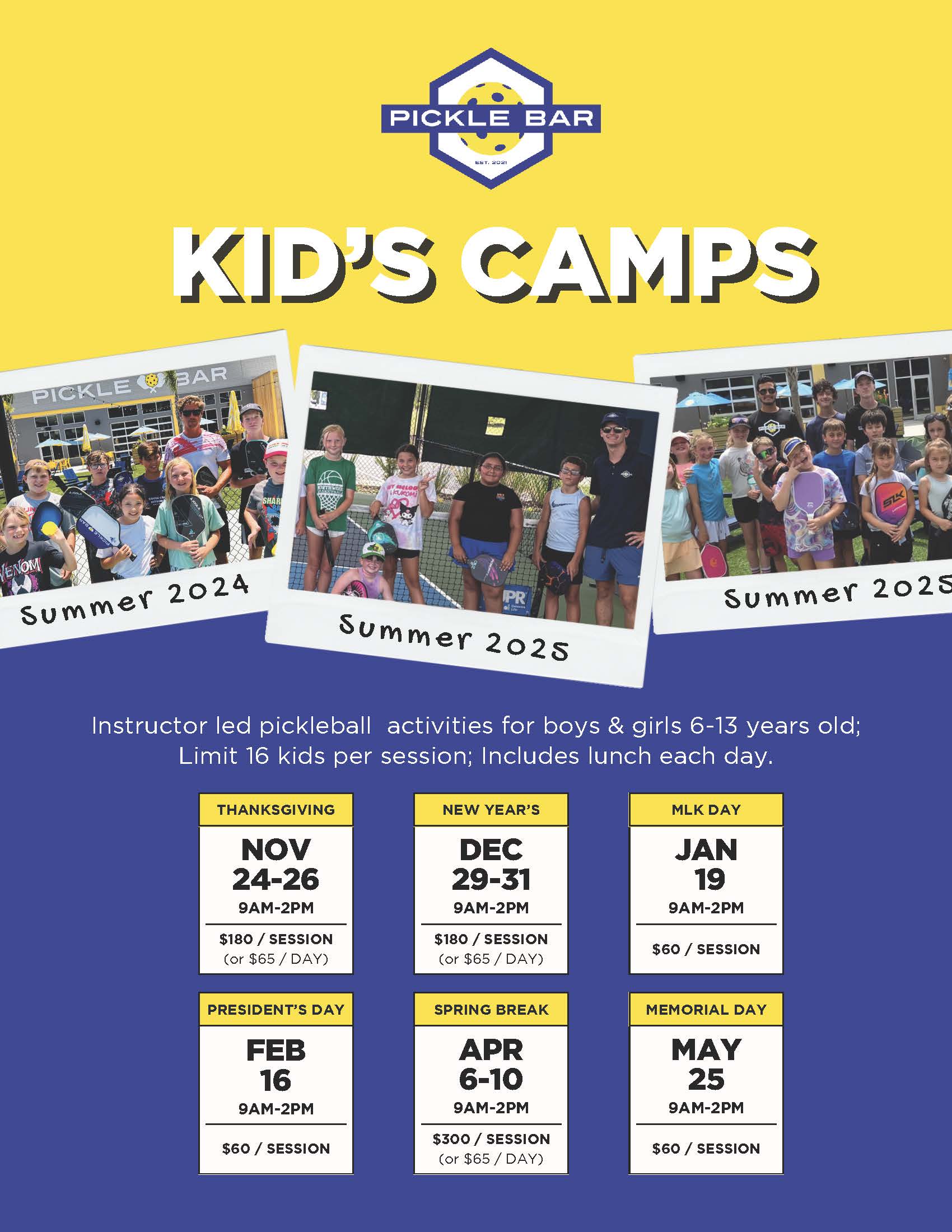 PICKLE BAR
EST. 2021

KID'S CAMPS

PICKLE BAR

Summer 2024

Summer 2025

Summer 2025

Instructor led pickleball activities for boys & girls 6-13 years old; Limit 16 kids per session; Includes lunch each day.

THANKSGIVING
NOV 24-26
9AM-2PM
$180 / SESSION
(or $65 / DAY)

NEW YEAR'S
DEC 29-31
9AM-2PM
$180 / SESSION
(or $65 / DAY)

MLK DAY
JAN 19
9AM-2PM
$60 / SESSION

PRESIDENT'S DAY
FEB 16
9AM-2PM
$60 / SESSION

SPRING BREAK
APR 6-10
9AM-2PM
$300 / SESSION
(or $65 / DAY)

MEMORIAL DAY
MAY 25
9AM-2PM
$60 / SESSION